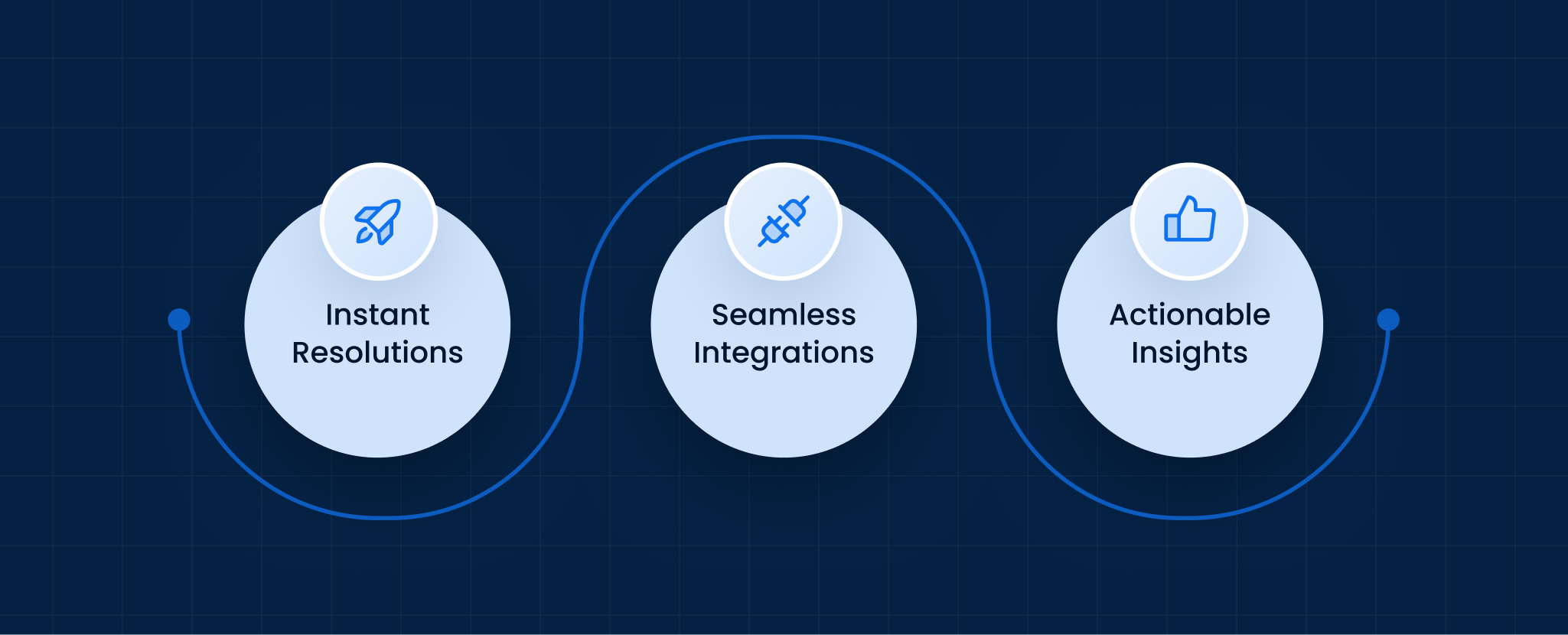 Instant Resolutions

Seamless Integrations

Actionable Insights